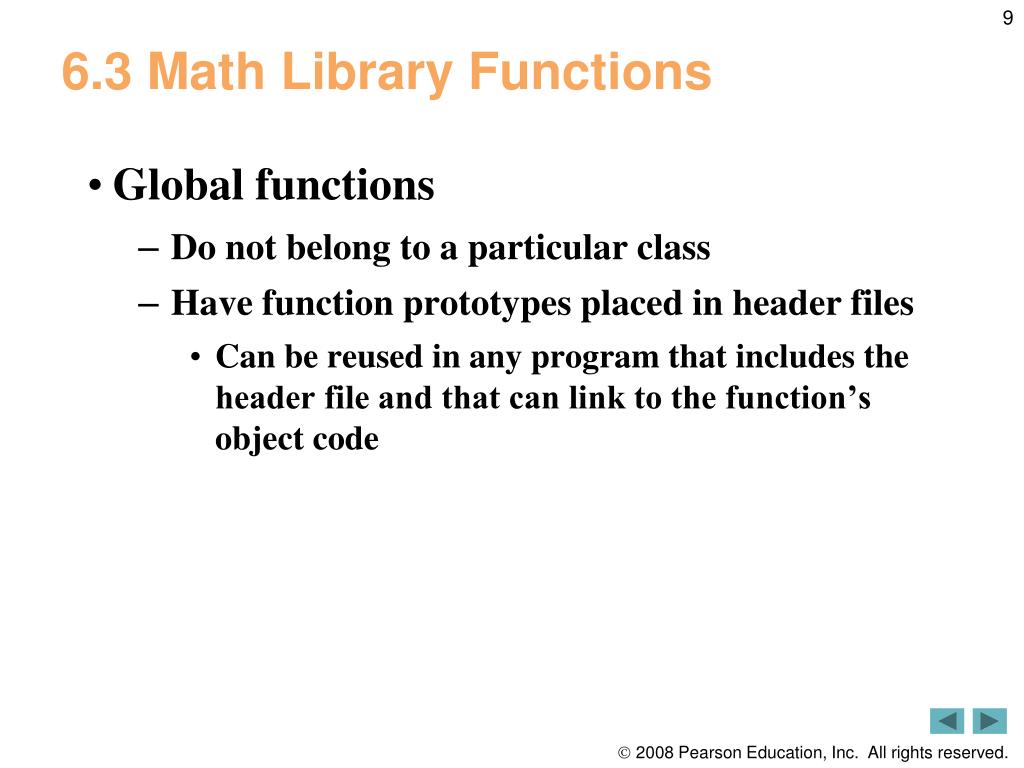 9

6.3 Math Library Functions

• Global functions

– Do not belong to a particular class

– Have function prototypes placed in header files

• Can be reused in any program that includes the header file and that can link to the function’s object code

© 2008 Pearson Education, Inc. All rights reserved.